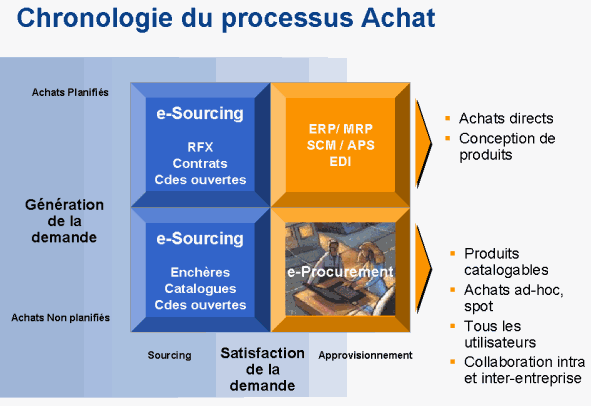 Chronologie du processus Achat

Achats Planifiés

Génération de la demande

Achats Non planifiés

e-Sourcing

RFX
Contrats
Cdes ouvertes

ERP/ MRP
SCM / APS
EDI

e-Sourcing

Enchères
Catalogues
Cdes ouvertes

e-Procurement

Sourcing

Satisfaction de la demande

Approvisionnement

- Achats directs
- Conception de produits

- Produits catalogables
- Achats ad-hoc, spot
- Tous les utilisateurs
- Collaboration intra et inter-entreprise